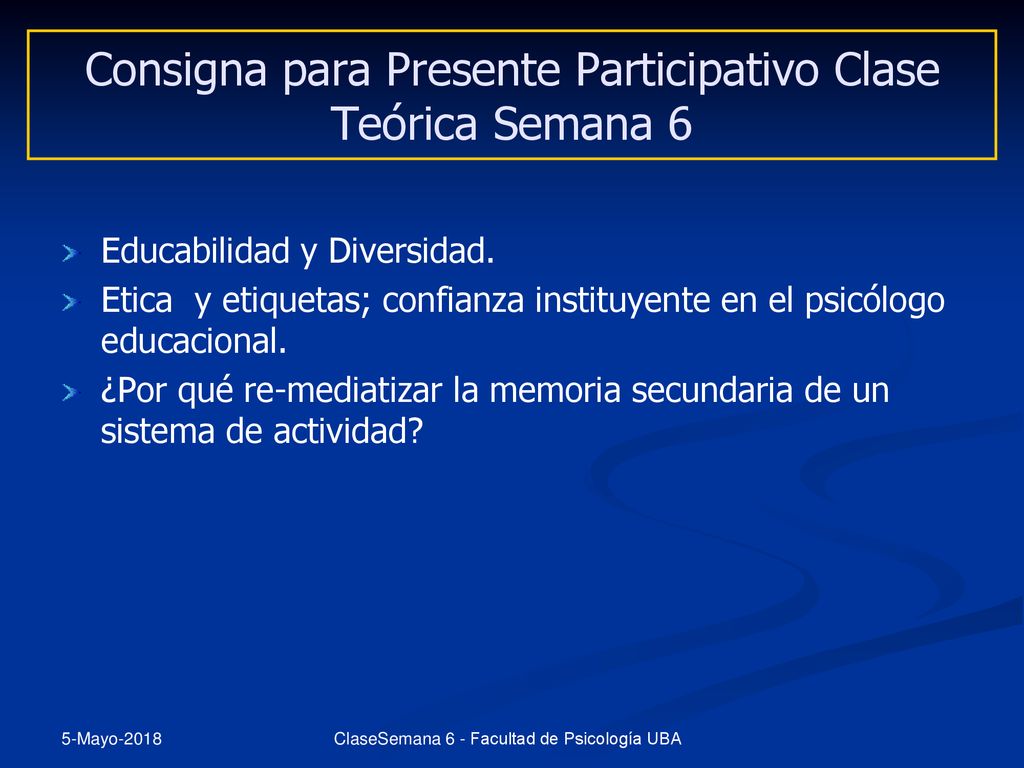 Consigna para Presente Participativo Clase Teórica Semana 6

Educabilidad y Diversidad.

Etica y etiquetas; confianza instituyente en el psicólogo educacional.

¿Por qué re-mediatizar la memoria secundaria de un sistema de actividad?

5-Mayo-2018

ClaseSemana 6 - Facultad de Psicología UBA